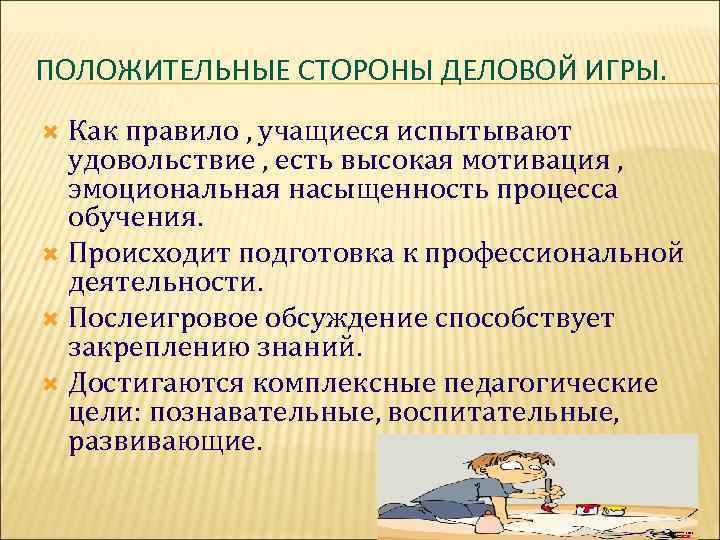 ПОЛОЖИТЕЛЬНЫЕ СТОРОНЫ ДЕЛОВОЙ ИГРЫ.

Как правило , учащиеся испытывают удовольствие , есть высокая мотивация , эмоциональная насыщенность процесса обучения.

Происходит подготовка к профессиональной деятельности.

Послеигровое обсуждение способствует закреплению знаний.

Достигаются комплексные педагогические цели: познавательные, воспитательные, развивающие.